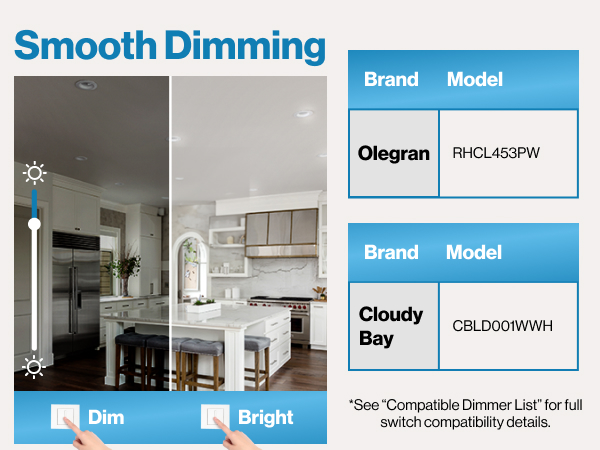 Smooth Dimming

Dim

Bright

| Brand | Model |
|---|---|
| Olegran | RHCL453PW |

| Brand | Model |
|---|---|
| Cloudy Bay | CBLD001WWH |

*See "Compatible Dimmer List" for full switch compatibility details.